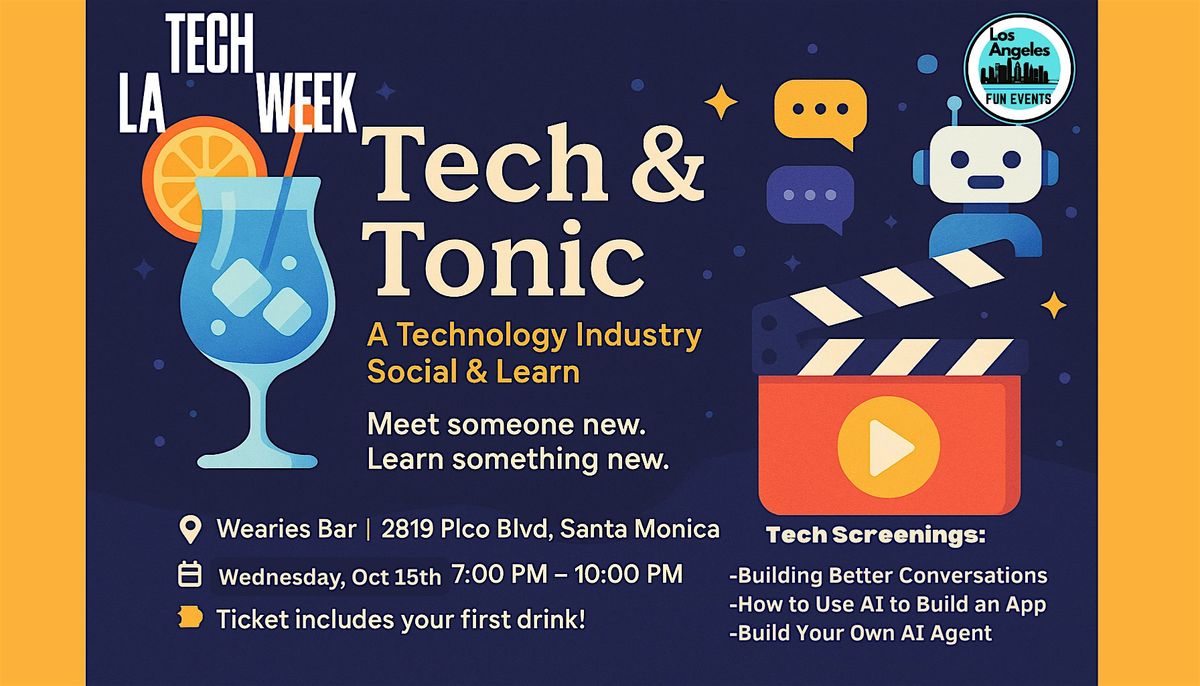 LA TECH WEEK

Los Angeles FUN EVENTS

Tech & Tonic

A Technology Industry Social & Learn

Meet someone new. Learn something new.

Wearies Bar | 2819 Plco Blvd, Santa Monica

Wednesday, Oct 15th 7:00 PM – 10:00 PM

Ticket includes your first drink!

Tech Screenings:

-Building Better Conversations
-How to Use AI to Build an App
-Build Your Own AI Agent